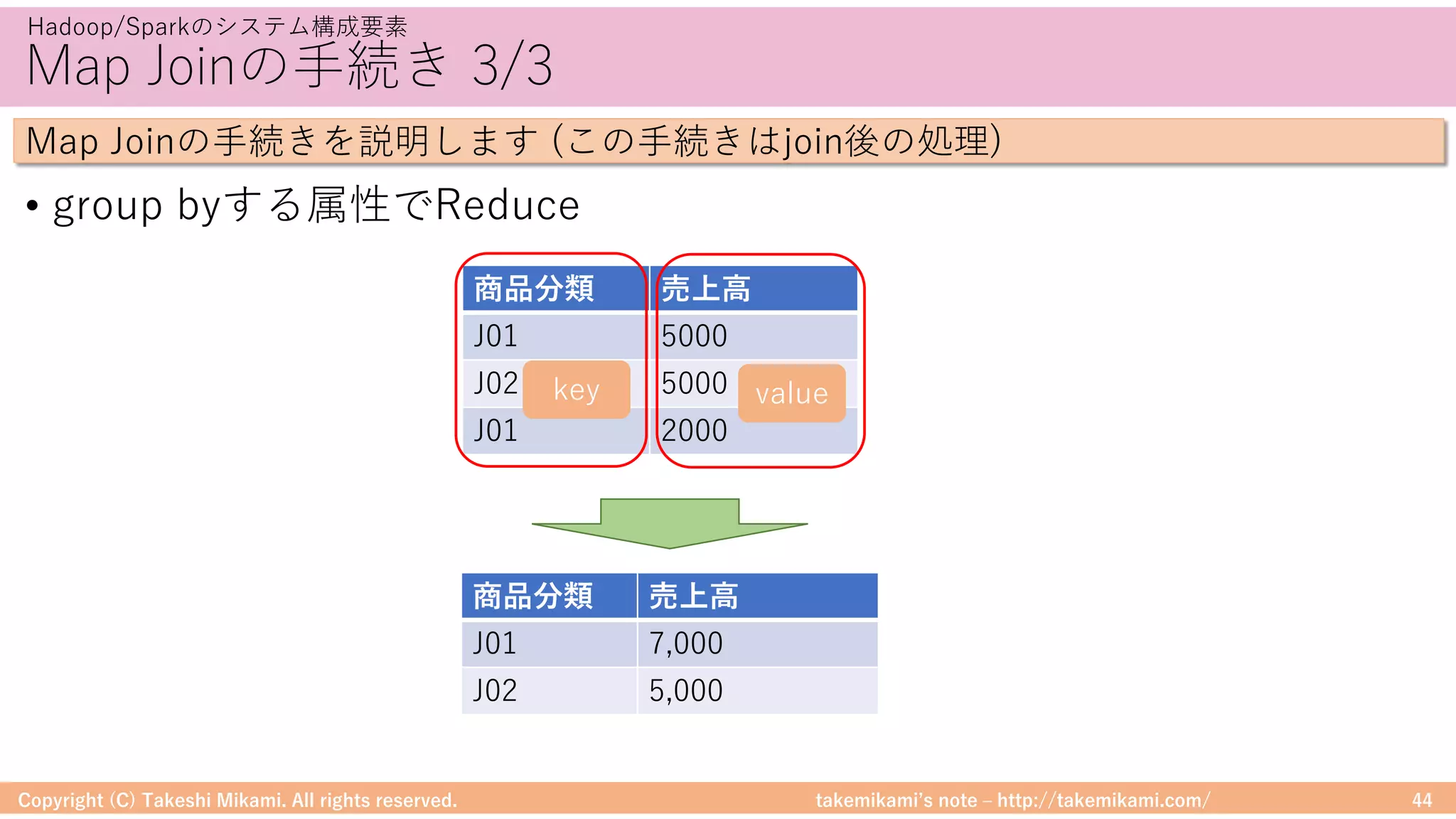 Hadoop/Sparkのシステム構成要素

Map Joinの手続き 3/3

Map Joinの手続きを説明します (この手続きはjoin後の処理)

• group byする属性でReduce

| 商品分類 | 売上高 |
|---|---|
| J01 | 5000 |
| J02 | 5000 |
| J01 | 2000 |

key

value

| 商品分類 | 売上高 |
|---|---|
| J01 | 7,000 |
| J02 | 5,000 |

Copyright (C) Takeshi Mikami. All rights reserved.

takemikami's note – http://takemikami.com/

44